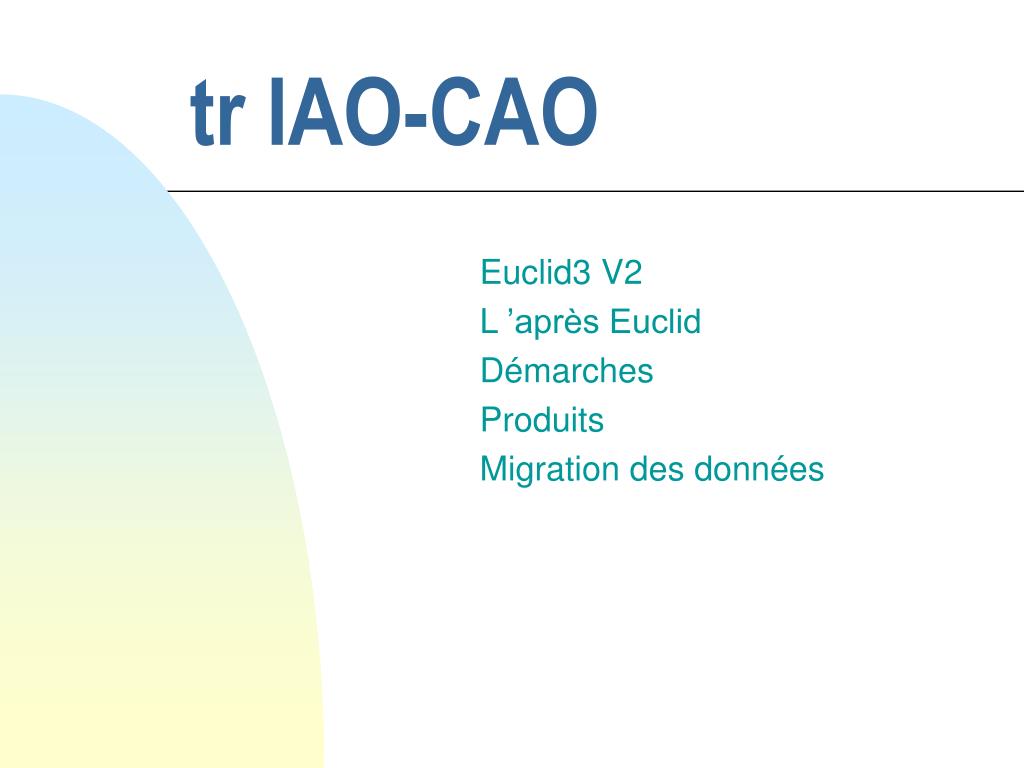 tr IAO-CAO

Euclid3 V2
L ’après Euclid
Démarches
Produits
Migration des données